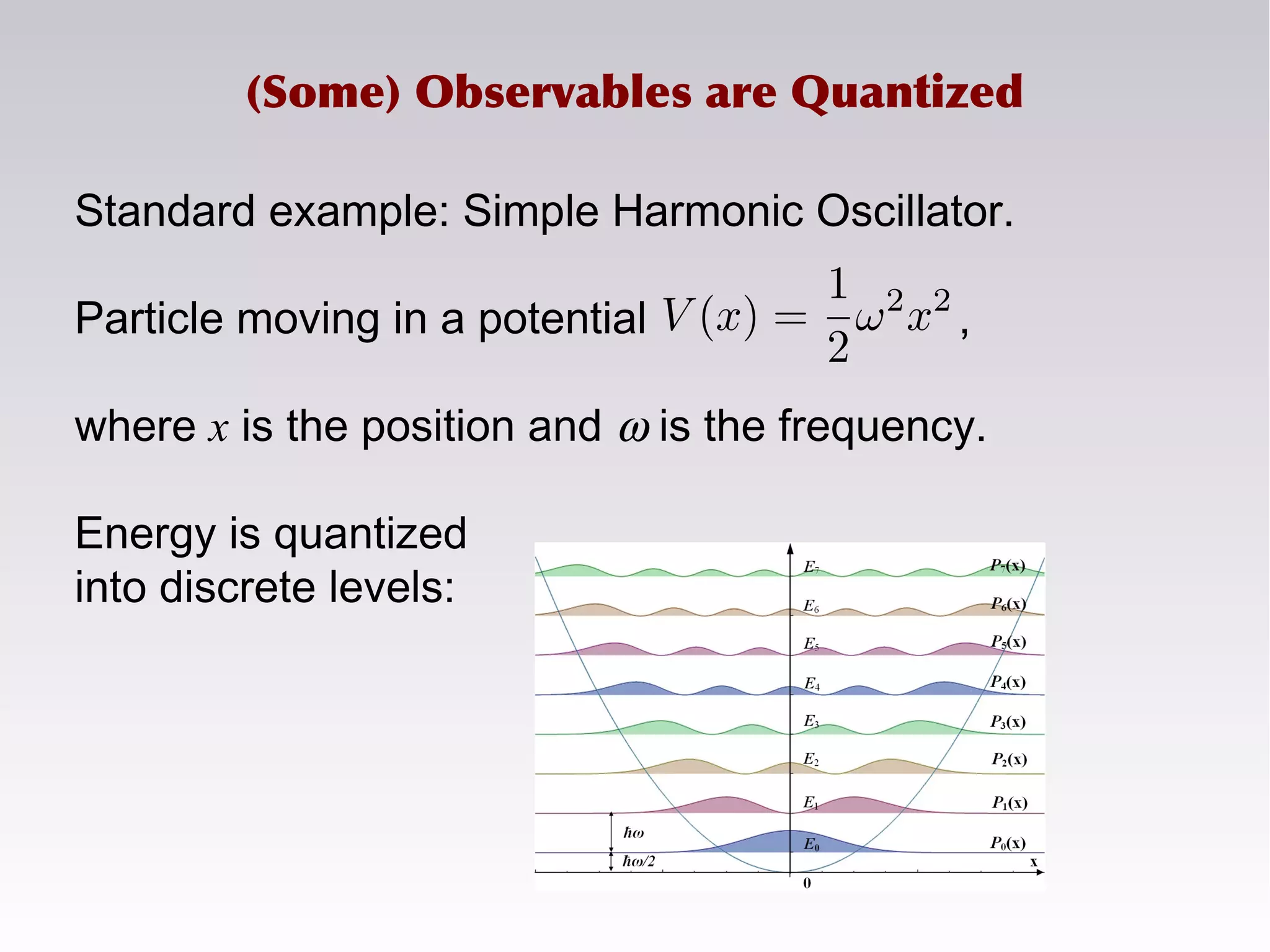 (Some) Observables are Quantized

Standard example: Simple Harmonic Oscillator.

Particle moving in a potential $V(x) = \frac{1}{2}\omega^2 x^2$,

where $x$ is the position and $\omega$ is the frequency.

Energy is quantized into discrete levels:

$E_7$ $P_7(x)$
$E_6$ $P_6(x)$
$E_5$ $P_5(x)$
$E_4$ $P_4(x)$
$E_3$ $P_3(x)$
$E_2$ $P_2(x)$
$E_1$ $P_1(x)$
$\hbar\omega$
$E_0$ $P_0(x)$
$\hbar\omega/2$
x
0